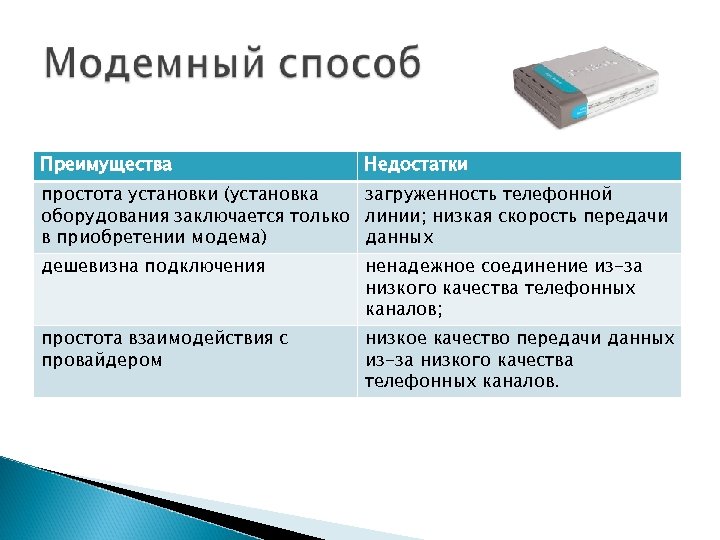 Модемный способ

| Преимущества | Недостатки |
|---|---|
| простота установки (установка оборудования заключается только в приобретении модема) | загруженность телефонной линии; низкая скорость передачи данных |
| дешевизна подключения | ненадежное соединение из-за низкого качества телефонных каналов; |
| простота взаимодействия с провайдером | низкое качество передачи данных из-за низкого качества телефонных каналов. |